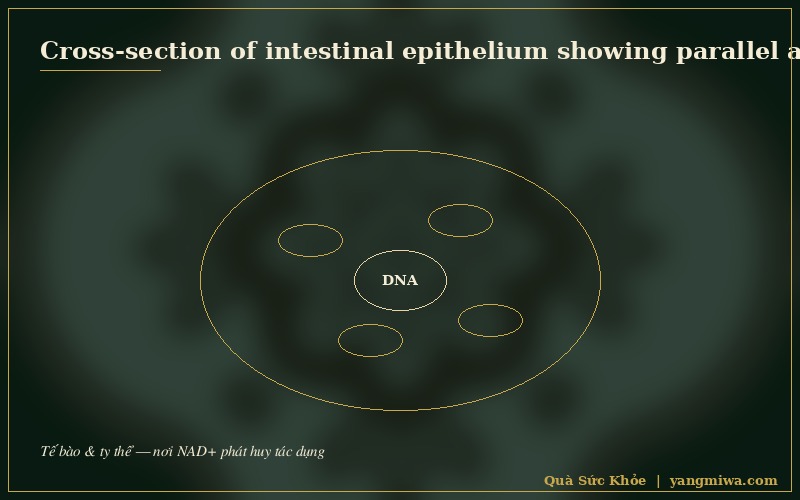 Cross-section of intestinal epithelium showing parallel a

DNA

Tế bào & ty thể — nơi NAD+ phát huy tác dụng

Quà Sức Khỏe | yangmiwa.com